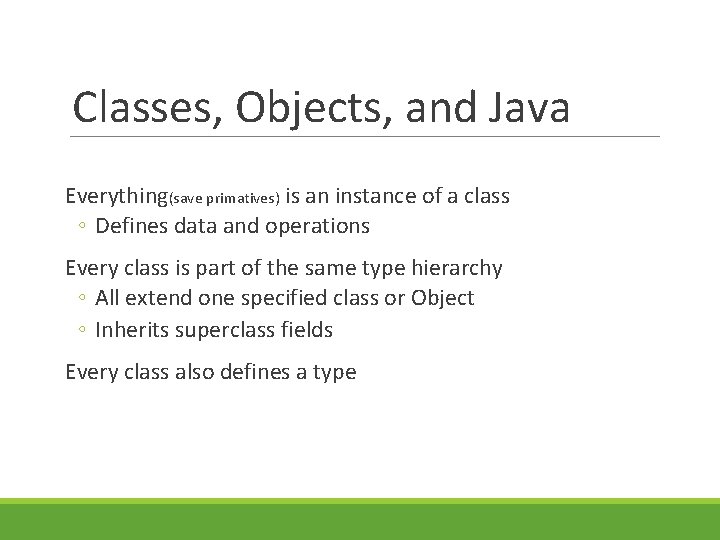 Classes, Objects, and Java

Everything(save primatives) is an instance of a class
◦ Defines data and operations

Every class is part of the same type hierarchy
◦ All extend one specified class or Object
◦ Inherits superclass fields

Every class also defines a type